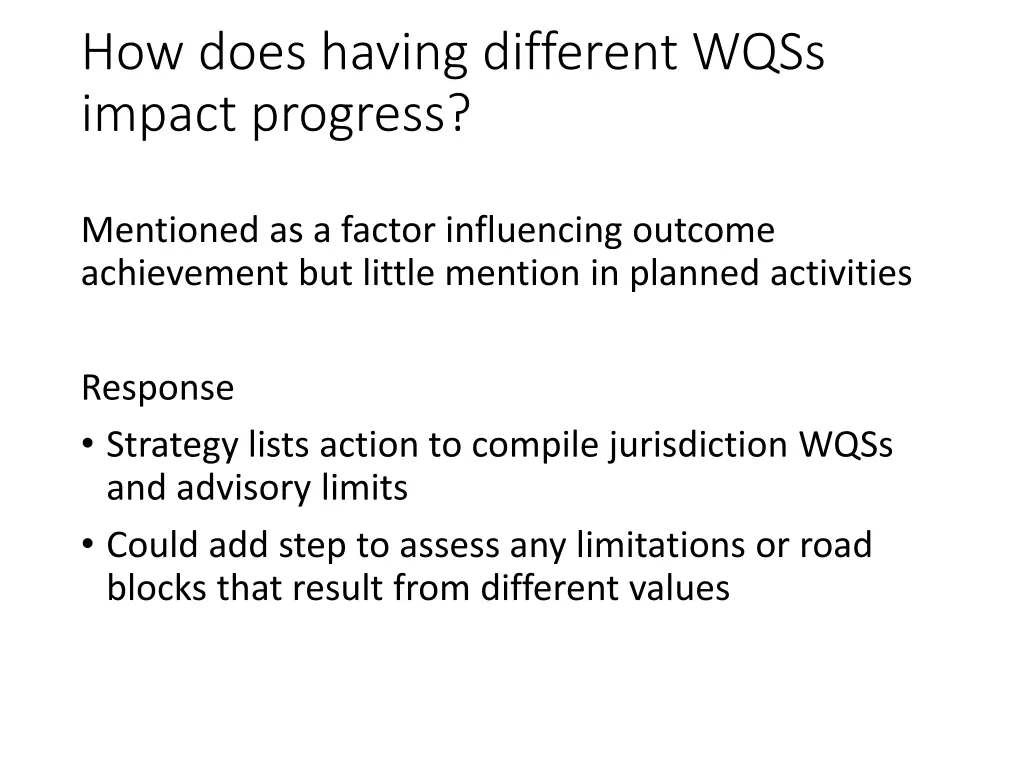 How does having different WQSs impact progress?

Mentioned as a factor influencing outcome achievement but little mention in planned activities

Response
• Strategy lists action to compile jurisdiction WQSs and advisory limits
• Could add step to assess any limitations or road blocks that result from different values